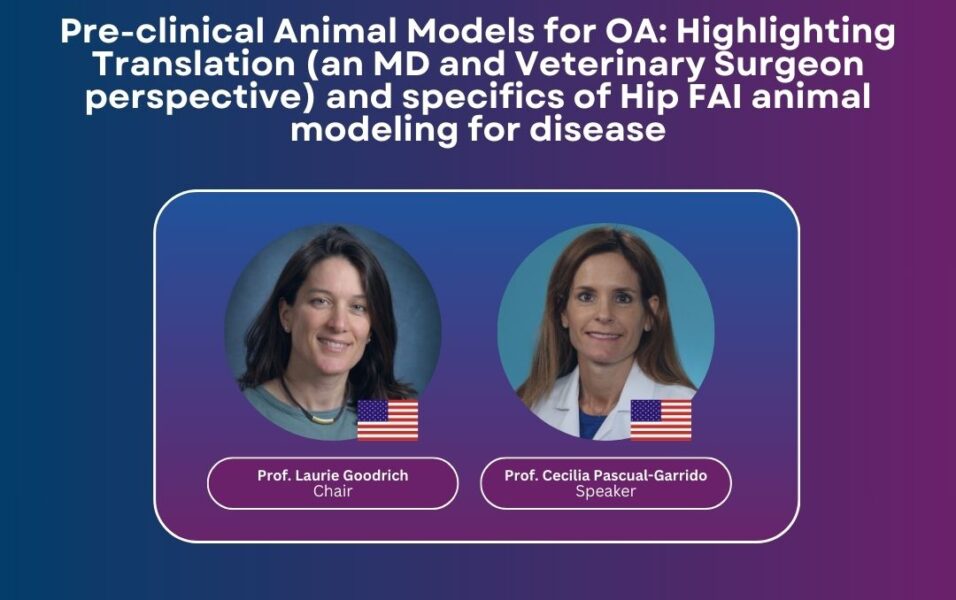 Pre-clinical Animal Models for OA: Highlighting Translation (an MD and Veterinary Surgeon perspective) and specifics of Hip FAI animal modeling for disease

Prof. Laurie Goodrich
Chair

Prof. Cecilia Pascual-Garrido
Speaker